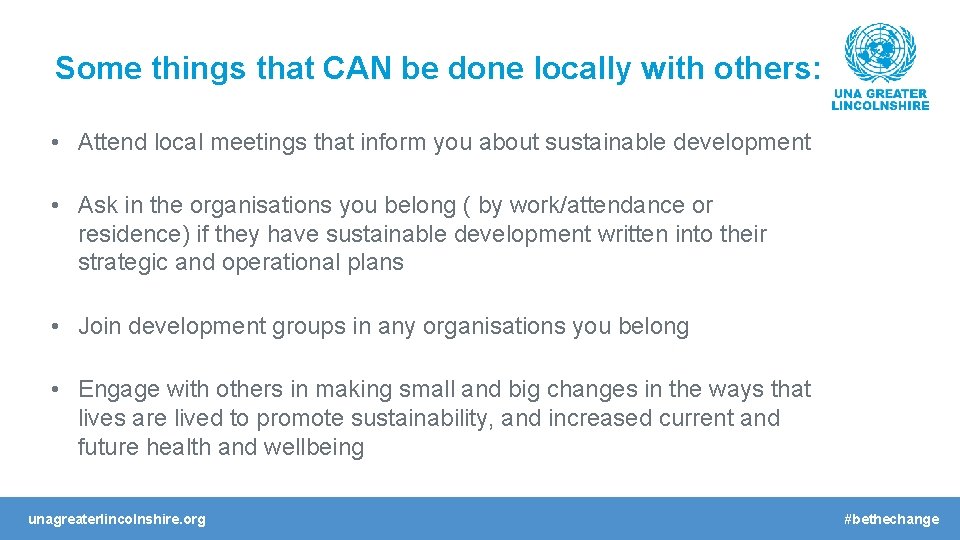 Some things that CAN be done locally with others:

UNA GREATER LINCOLNSHIRE

• Attend local meetings that inform you about sustainable development

• Ask in the organisations you belong ( by work/attendance or residence) if they have sustainable development written into their strategic and operational plans

• Join development groups in any organisations you belong

• Engage with others in making small and big changes in the ways that lives are lived to promote sustainability, and increased current and future health and wellbeing

unagreaterlincolnshire.org

#bethechange